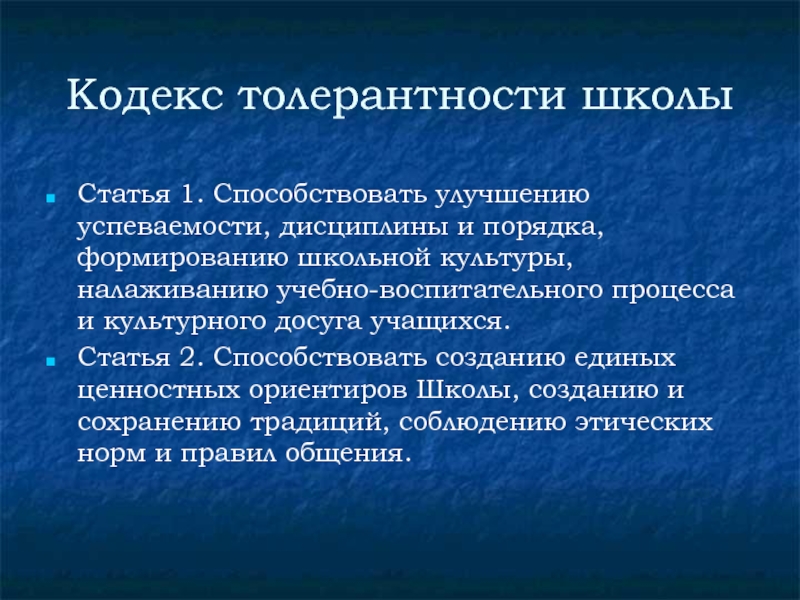 Кодекс толерантности школы

Статья 1. Способствовать улучшению успеваемости, дисциплины и порядка, формированию школьной культуры, налаживанию учебно-воспитательного процесса и культурного досуга учащихся.

Статья 2. Способствовать созданию единых ценностных ориентиров Школы, созданию и сохранению традиций, соблюдению этических норм и правил общения.